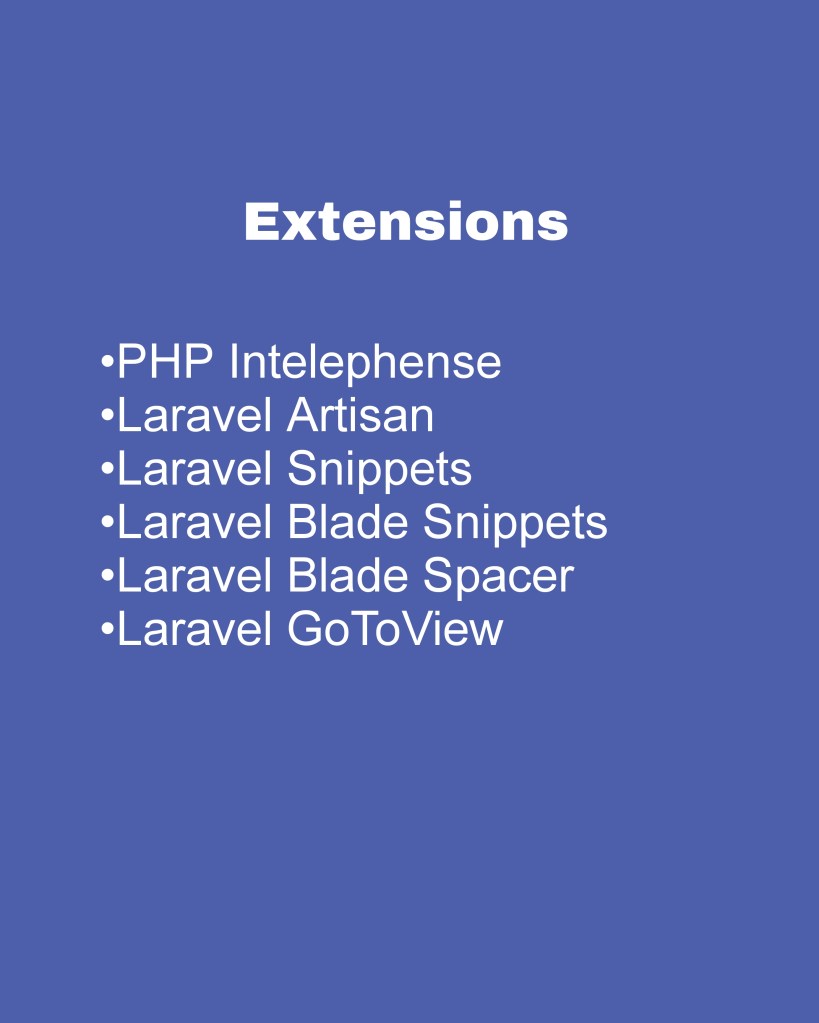 Extensions

•PHP Intelephense
•Laravel Artisan
•Laravel Snippets
•Laravel Blade Snippets
•Laravel Blade Spacer
•Laravel GoToView